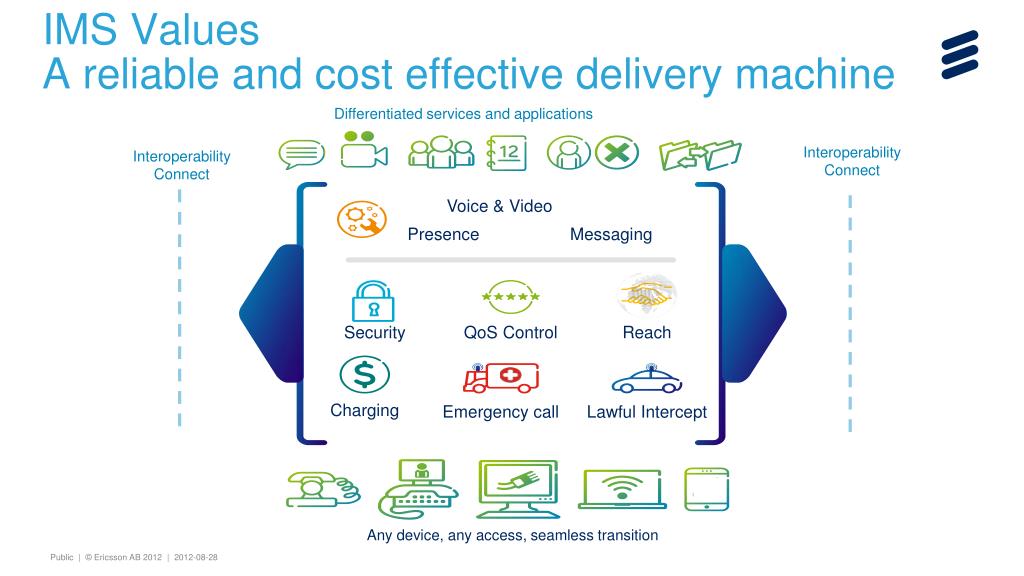 IMS Values
A reliable and cost effective delivery machine

Differentiated services and applications

Interoperability
Connect

12

Interoperability
Connect

Voice & Video
Presence
Messaging

Security
QoS Control
Reach

Charging
Emergency call
Lawful Intercept

Any device, any access, seamless transition

Public | © Ericsson AB 2012 | 2012-08-28